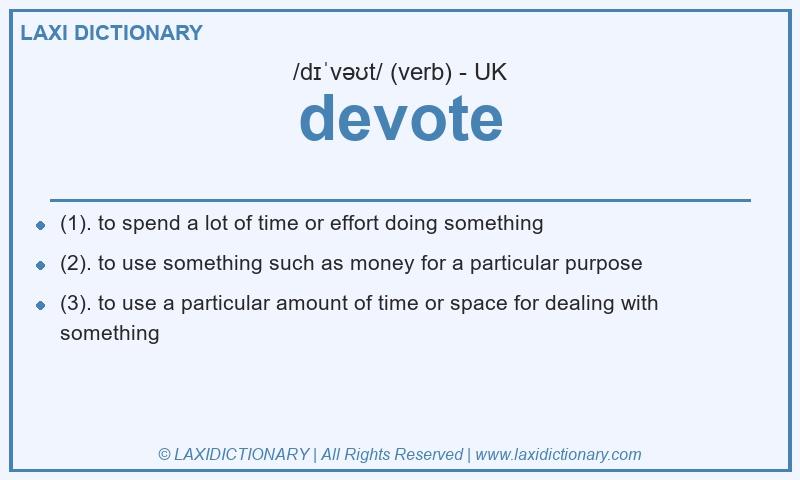 LAXI DICTIONARY

/dɪˈvəʊt/ (verb) - UK

devote

- (1). to spend a lot of time or effort doing something
- (2). to use something such as money for a particular purpose
- (3). to use a particular amount of time or space for dealing with something

© LAXIDICTIONARY | All Rights Reserved | www.laxidictionary.com